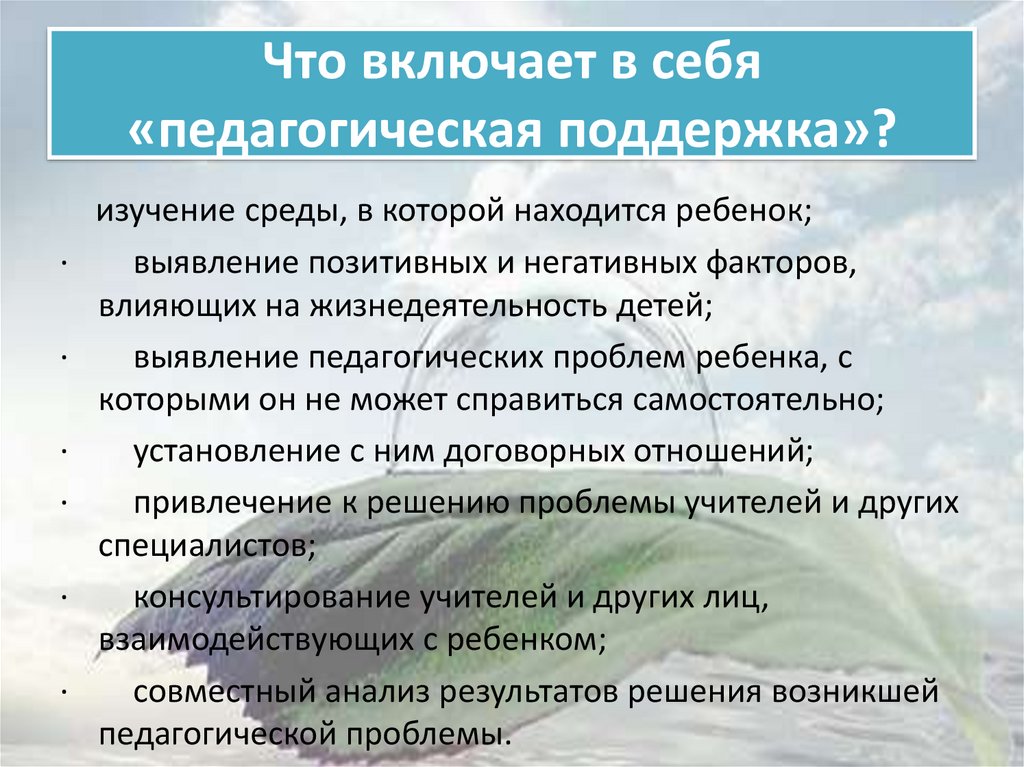 Что включает в себя «педагогическая поддержка»?

изучение среды, в которой находится ребенок;

· выявление позитивных и негативных факторов, влияющих на жизнедеятельность детей;

· выявление педагогических проблем ребенка, с которыми он не может справиться самостоятельно;

· установление с ним договорных отношений;

· привлечение к решению проблемы учителей и других специалистов;

· консультирование учителей и других лиц, взаимодействующих с ребенком;

· совместный анализ результатов решения возникшей педагогической проблемы.